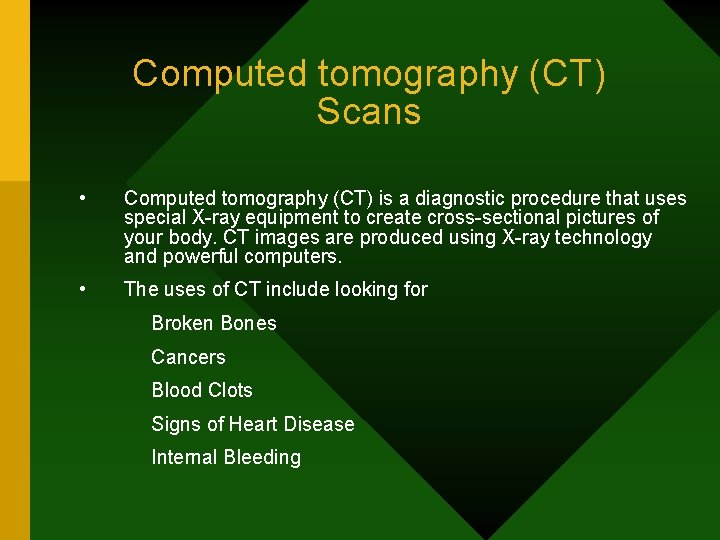 Computed tomography (CT) Scans

• Computed tomography (CT) is a diagnostic procedure that uses special X-ray equipment to create cross-sectional pictures of your body. CT images are produced using X-ray technology and powerful computers.

• The uses of CT include looking for

Broken Bones

Cancers

Blood Clots

Signs of Heart Disease

Internal Bleeding